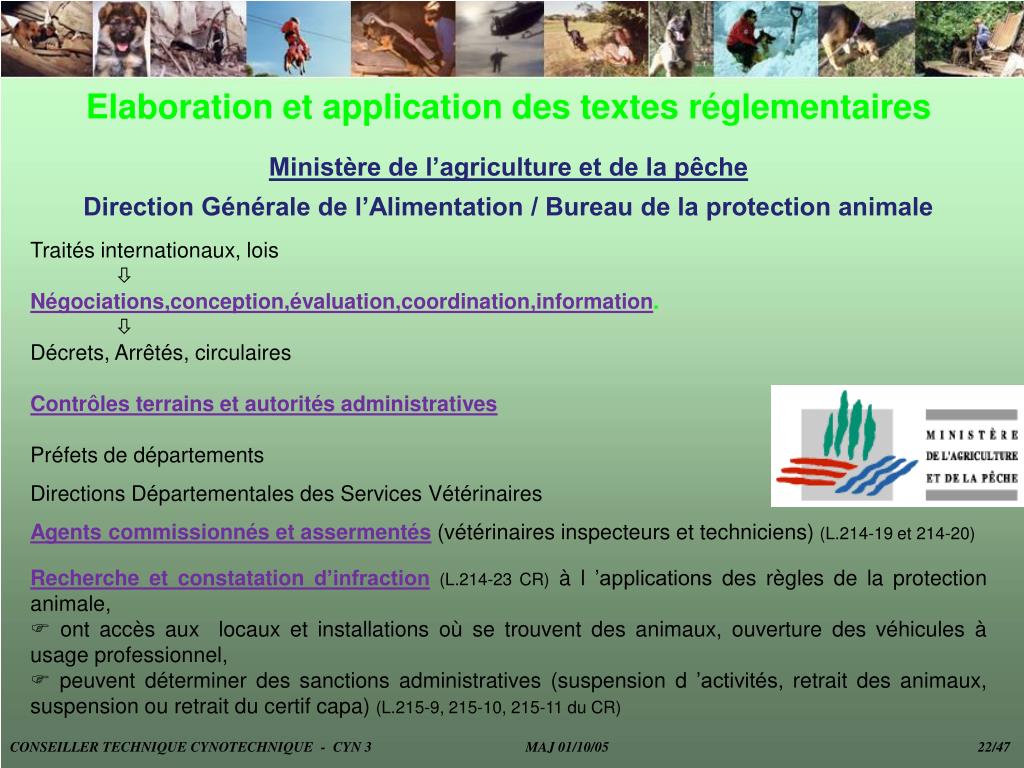 Elaboration et application des textes réglementaires

Ministère de l’agriculture et de la pêche

Direction Générale de l’Alimentation / Bureau de la protection animale

Traités internationaux, lois
⇩
Négociations,conception,évaluation,coordination,information.
⇩
Décrets, Arrêtés, circulaires

Contrôles terrains et autorités administratives

MINISTÈRE DE L'AGRICULTURE ET DE LA PÊCHE

Préfets de départements

Directions Départementales des Services Vétérinaires

Agents commissionnés et assermentés (vétérinaires inspecteurs et techniciens) (L.214-19 et 214-20)

Recherche et constatation d’infraction (L.214-23 CR) à l ’applications des règles de la protection animale,
☞ ont accès aux locaux et installations où se trouvent des animaux, ouverture des véhicules à usage professionnel,
☞ peuvent déterminer des sanctions administratives (suspension d ’activités, retrait des animaux, suspension ou retrait du certif capa) (L.215-9, 215-10, 215-11 du CR)

CONSEILLER TECHNIQUE CYNOTECHNIQUE - CYN 3 MAJ 01/10/05 22/47